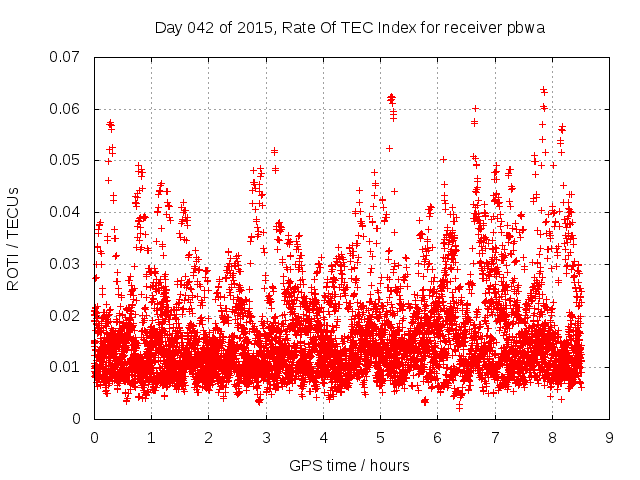 Day 042 of 2015, Rate Of TEC Index for receiver pbwa

ROTI / TECUs

0.07
0.06
0.05
0.04
0.03
0.02
0.01
0

0 1 2 3 4 5 6 7 8 9

GPS time / hours